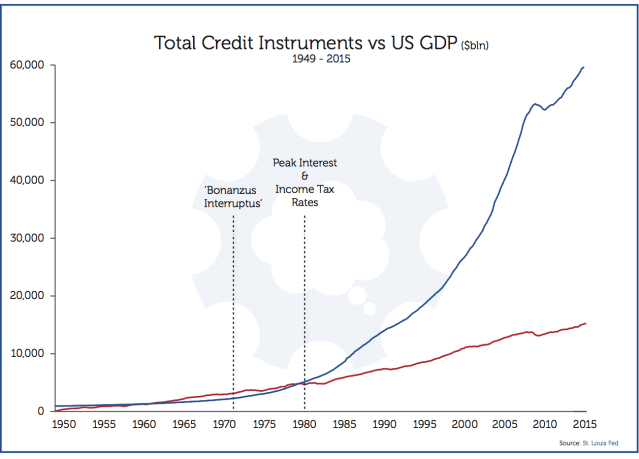 Total Credit Instruments vs US GDP ($bln)
1949 - 2015

60,000
50,000
40,000
30,000
20,000
10,000
0

'Bonanzus Interruptus'

Peak Interest & Income Tax Rates

1950 1955 1960 1965 1970 1975 1980 1985 1990 1995 2000 2005 2010 2015

Source: St. Louis Fed